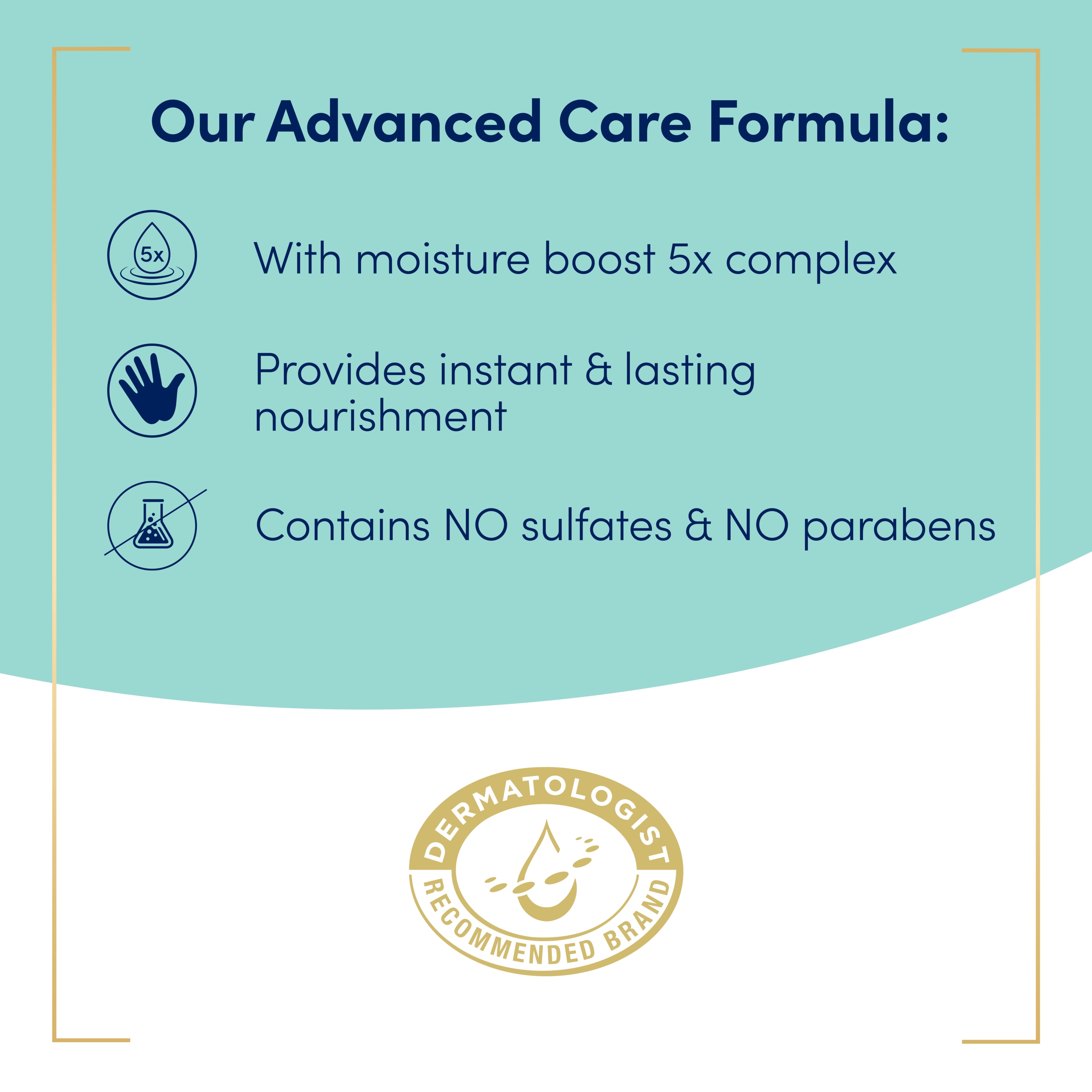 Our Advanced Care Formula:

5x

With moisture boost 5x complex

Provides instant & lasting nourishment

Contains NO sulfates & NO parabens

DERMATOLOGIST
RECOMMENDED BRAND